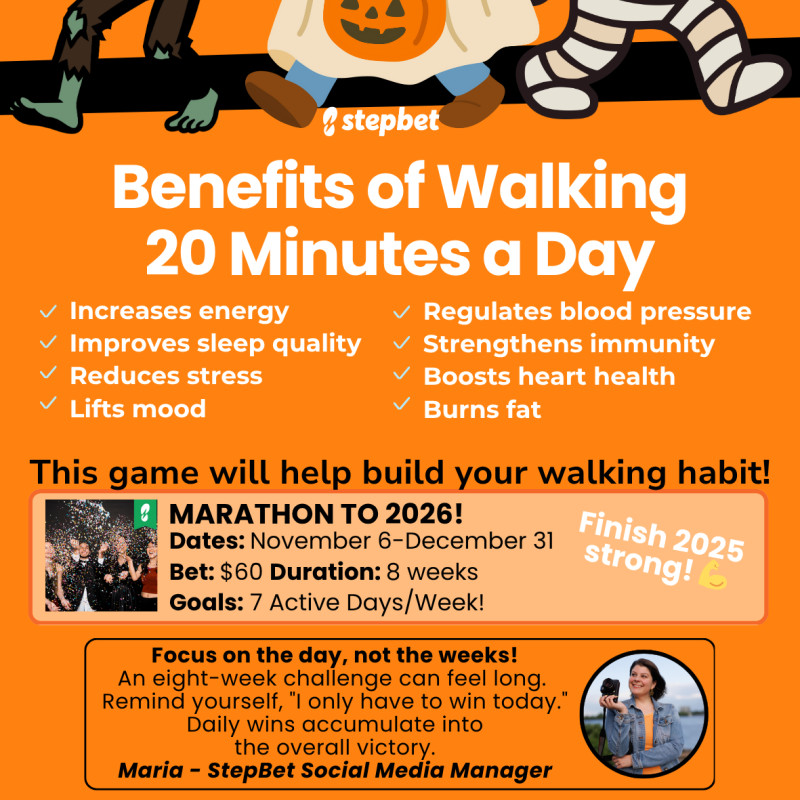 stepbet

Benefits of Walking 20 Minutes a Day

✓ Increases energy
✓ Improves sleep quality
✓ Reduces stress
✓ Lifts mood

✓ Regulates blood pressure
✓ Strengthens immunity
✓ Boosts heart health
✓ Burns fat

This game will help build your walking habit!

MARATHON TO 2026!
Dates: November 6-December 31
Bet: $60 Duration: 8 weeks
Goals: 7 Active Days/Week!

Finish 2025 strong! 💪

Focus on the day, not the weeks!
An eight-week challenge can feel long.
Remind yourself, "I only have to win today."
Daily wins accumulate into the overall victory.
Maria - StepBet Social Media Manager